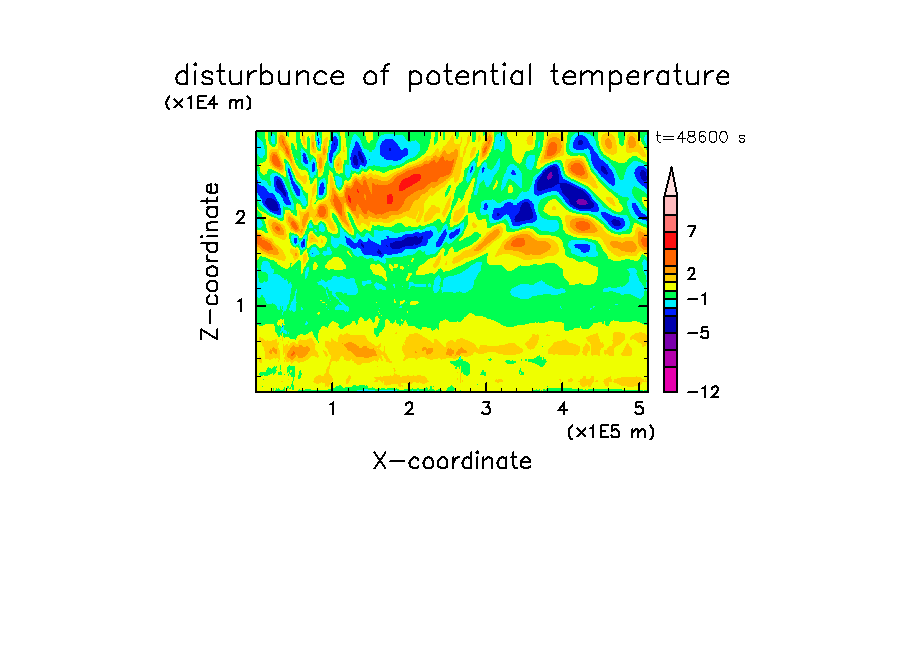 disturbunce of potential temperature

(x1E4 m)

t=48600 s

Z-coordinate

2

1

7

2

−1

−5

−12

1 2 3 4 5

(x1E5 m)

X-coordinate